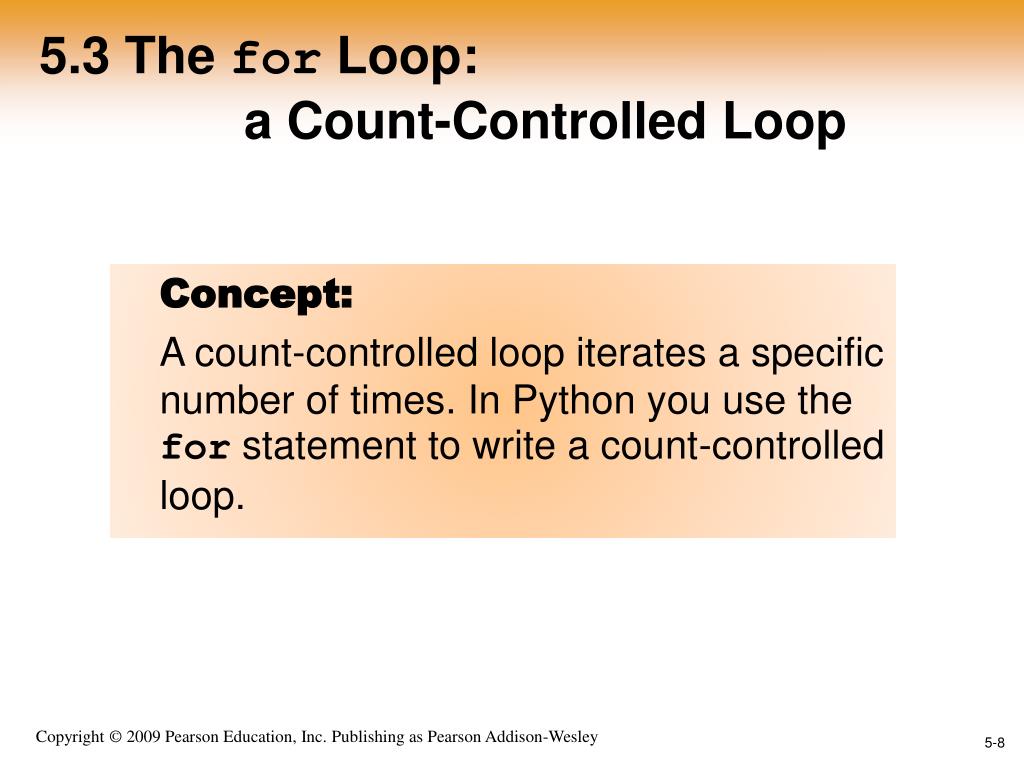 5.3 The for Loop:
a Count-Controlled Loop

Concept:

A count-controlled loop iterates a specific number of times. In Python you use the for statement to write a count-controlled loop.

Copyright © 2009 Pearson Education, Inc. Publishing as Pearson Addison-Wesley

5-8